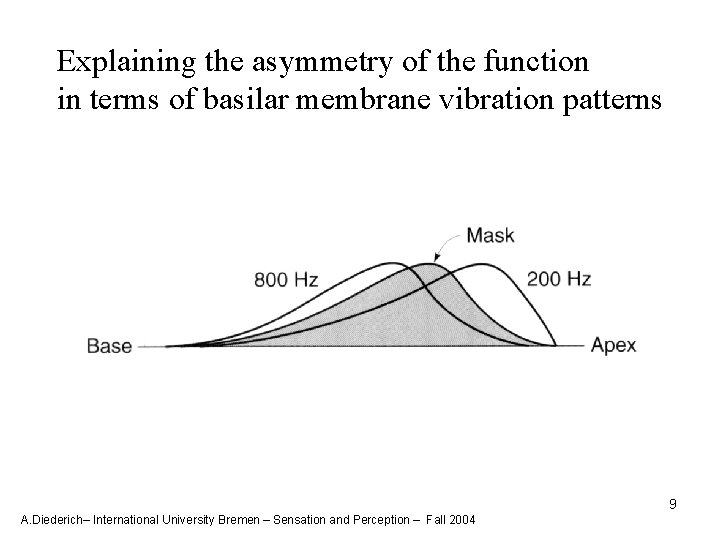 Explaining the asymmetry of the function in terms of basilar membrane vibration patterns

Mask

800 Hz

200 Hz

Base

Apex

9

A.Diederich– International University Bremen – Sensation and Perception – Fall 2004